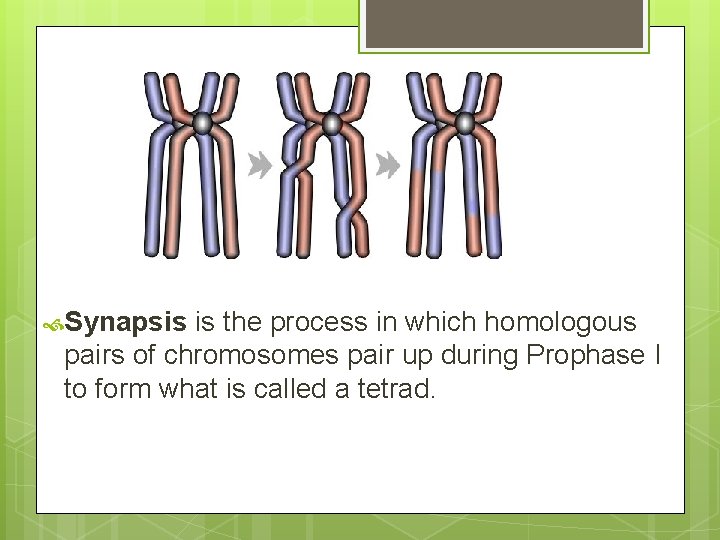 Synapsis is the process in which homologous pairs of chromosomes pair up during Prophase I to form what is called a tetrad.